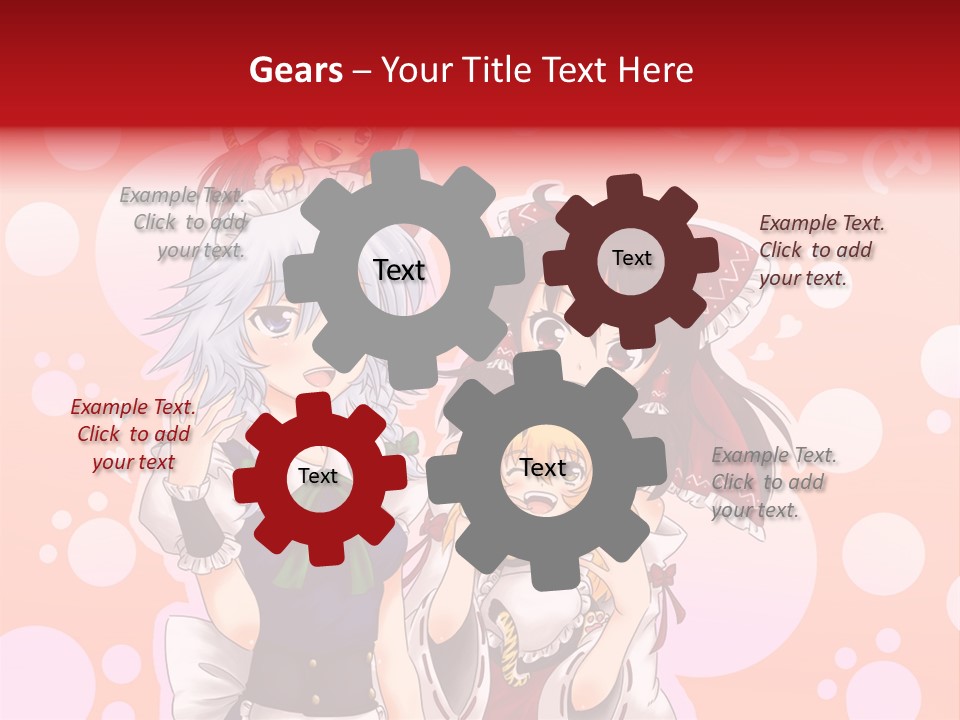 Gears – Your Title Text Here

Example Text. Click to add your text.

Text

Text

Example Text. Click to add your text.

Example Text. Click to add your text

Text

Text

Example Text. Click to add your text.